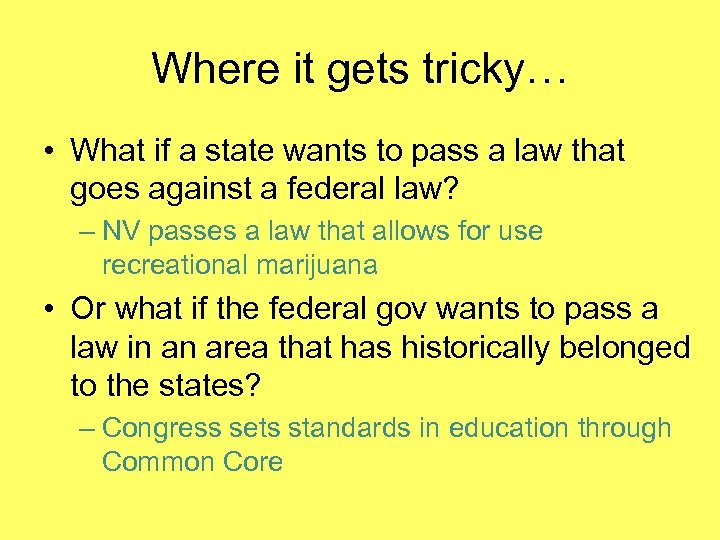 Where it gets tricky…

• What if a state wants to pass a law that goes against a federal law?
– NV passes a law that allows for use recreational marijuana

• Or what if the federal gov wants to pass a law in an area that has historically belonged to the states?
– Congress sets standards in education through Common Core